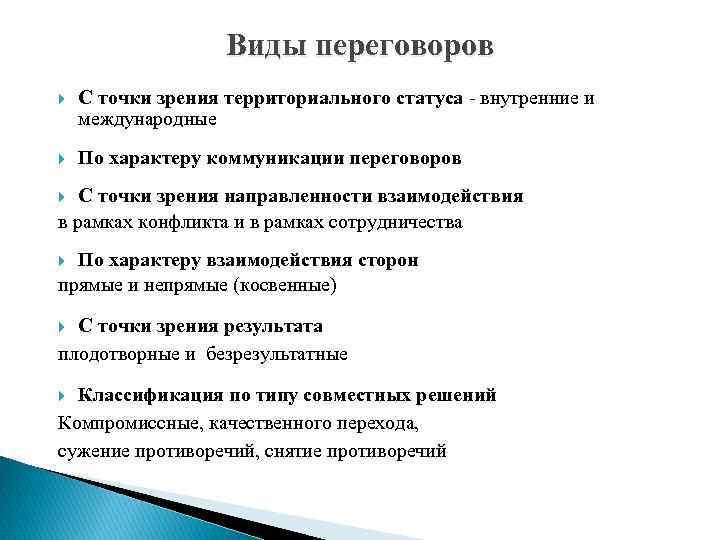 Виды переговоров

С точки зрения территориального статуса - внутренние и международные

По характеру коммуникации переговоров

С точки зрения направленности взаимодействия
в рамках конфликта и в рамках сотрудничества

По характеру взаимодействия сторон
прямые и непрямые (косвенные)

С точки зрения результата
плодотворные и безрезультатные

Классификация по типу совместных решений
Компромиссные, качественного перехода,
сужение противоречий, снятие противоречий